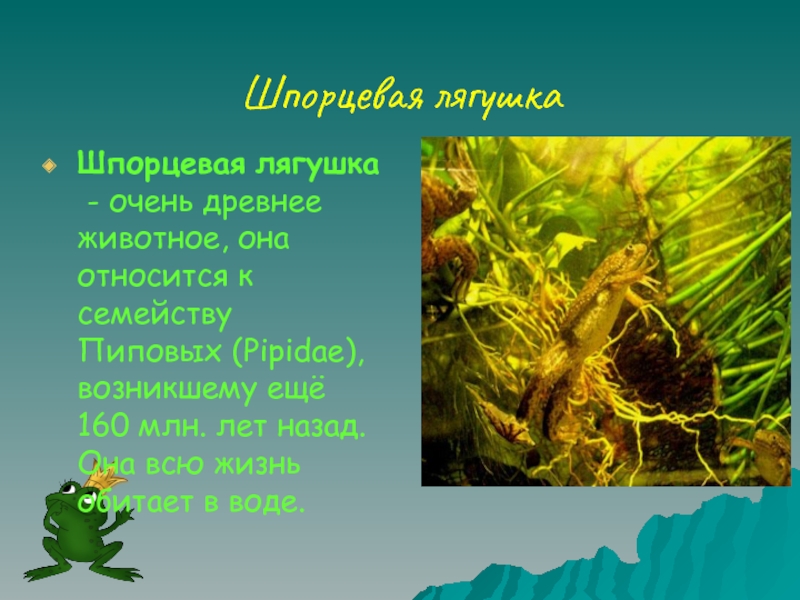 Шпорцевая лягушка

Шпорцевая лягушка - очень древнее животное, она относится к семейству Пиповых (Pipidae), возникшему ещё 160 млн. лет назад. Она всю жизнь обитает в воде.